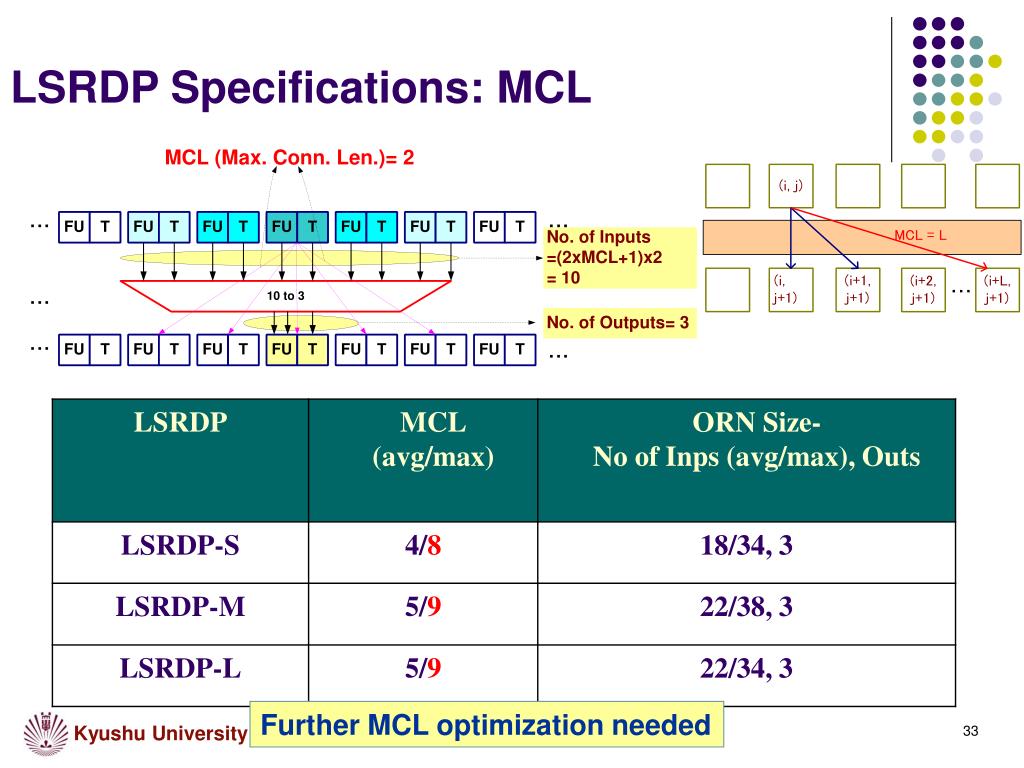 LSRDP Specifications: MCL

MCL (Max. Conn. Len.)= 2

… FU T FU T FU T FU T FU T FU T FU T …

No. of Inputs =(2xMCL+1)x2 = 10

…

10 to 3

No. of Outputs= 3

… FU T FU T FU T FU T FU T FU T FU T …

(i, j)

MCL = L

(i, j+1)

(i+1, j+1)

(i+2, j+1)

…

(i+L, j+1)

| LSRDP | MCL (avg/max) | ORN Size- No of Inps (avg/max), Outs |
|---|---|---|
| LSRDP-S | 4/8 | 18/34, 3 |
| LSRDP-M | 5/9 | 22/38, 3 |
| LSRDP-L | 5/9 | 22/34, 3 |

Kyushu University

Further MCL optimization needed

33